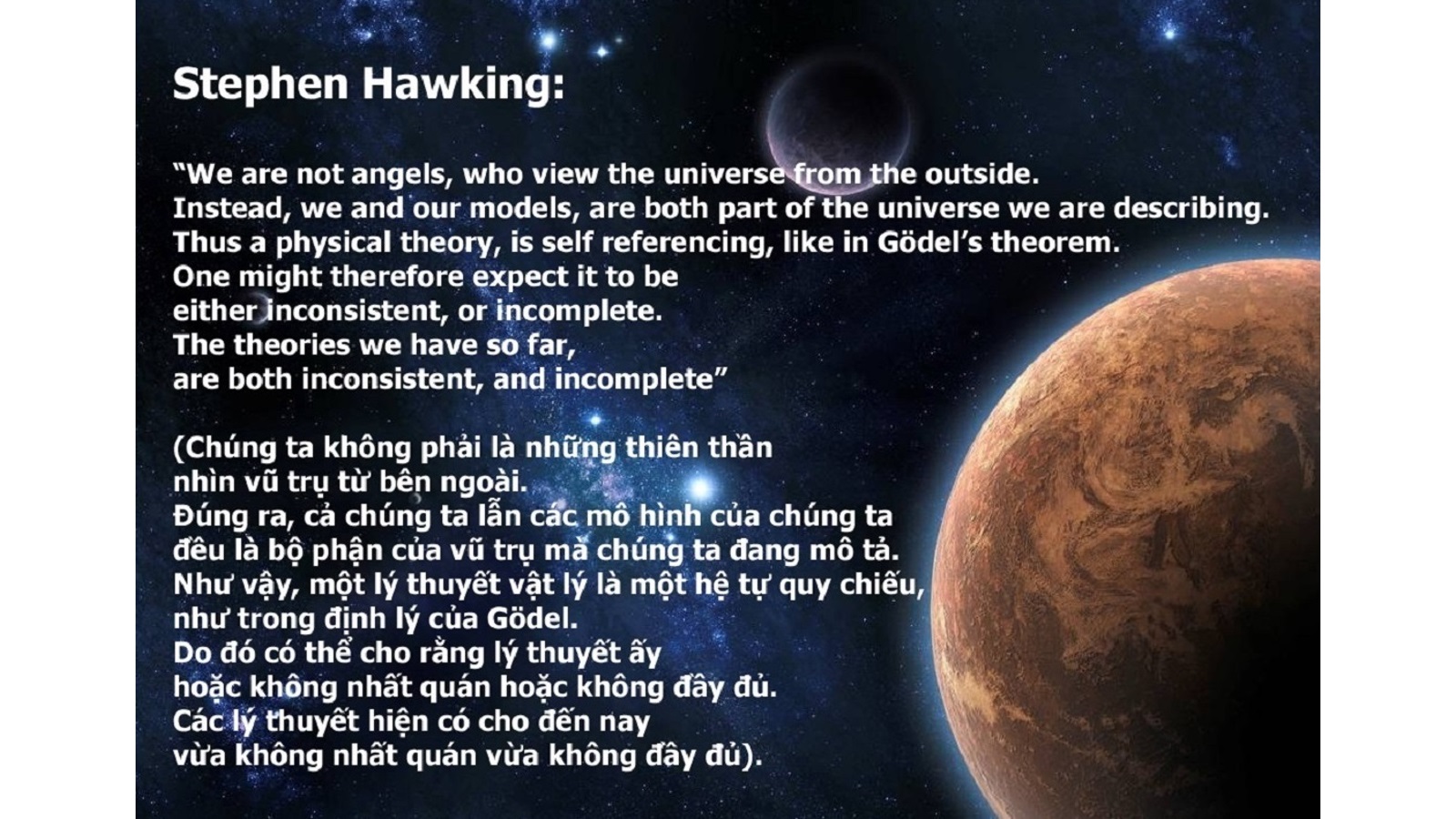 Stephen Hawking:

“We are not angels, who view the universe from the outside.
Instead, we and our models, are both part of the universe we are describing.
Thus a physical theory, is self referencing, like in Gödel’s theorem.
One might therefore expect it to be
either inconsistent, or incomplete.
The theories we have so far,
are both inconsistent, and incomplete”

(Chúng ta không phải là những thiên thần
nhìn vũ trụ từ bên ngoài.
Đúng ra, cả chúng ta lẫn các mô hình của chúng ta
đều là bộ phận của vũ trụ mà chúng ta đang mô tả.
Như vậy, một lý thuyết vật lý là một hệ tự quy chiếu,
như trong định lý của Gödel.
Do đó có thể cho rằng lý thuyết ấy
hoặc không nhất quán hoặc không đầy đủ.
Các lý thuyết hiện có cho đến nay
vừa không nhất quán vừa không đầy đủ).